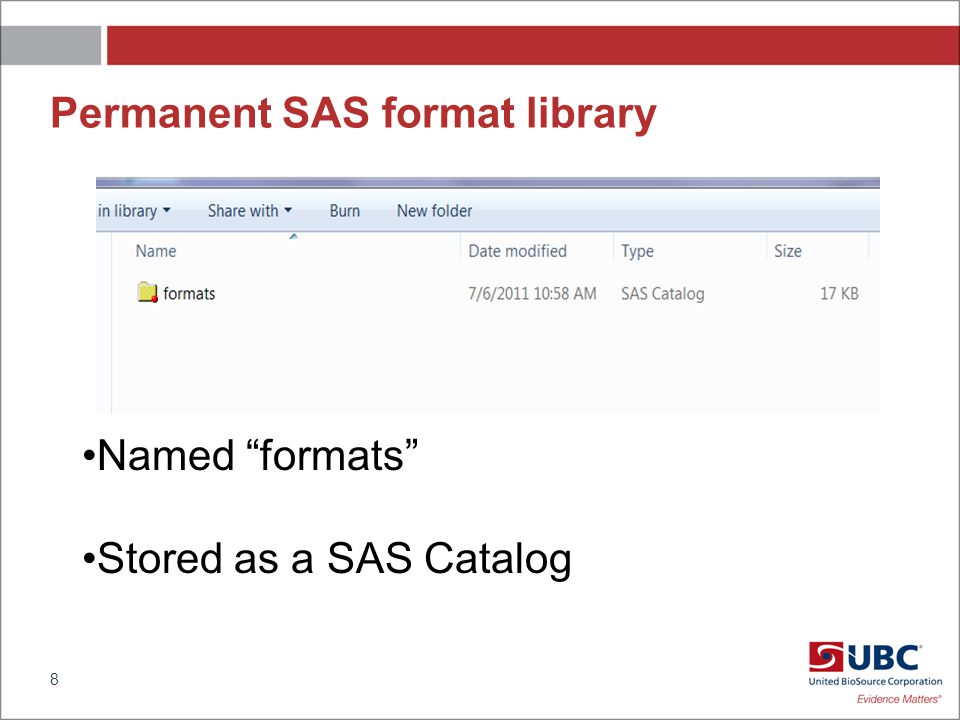 Permanent SAS format library

in library ▾ Share with ▾ Burn New folder

| Name | Date modified | Type | Size |
|---|---|---|---|
| formats | 7/6/2011 10:58 AM | SAS Catalog | 17 KB |

•Named “formats”

•Stored as a SAS Catalog

8

UBC
United BioSource Corporation
Evidence Matters®